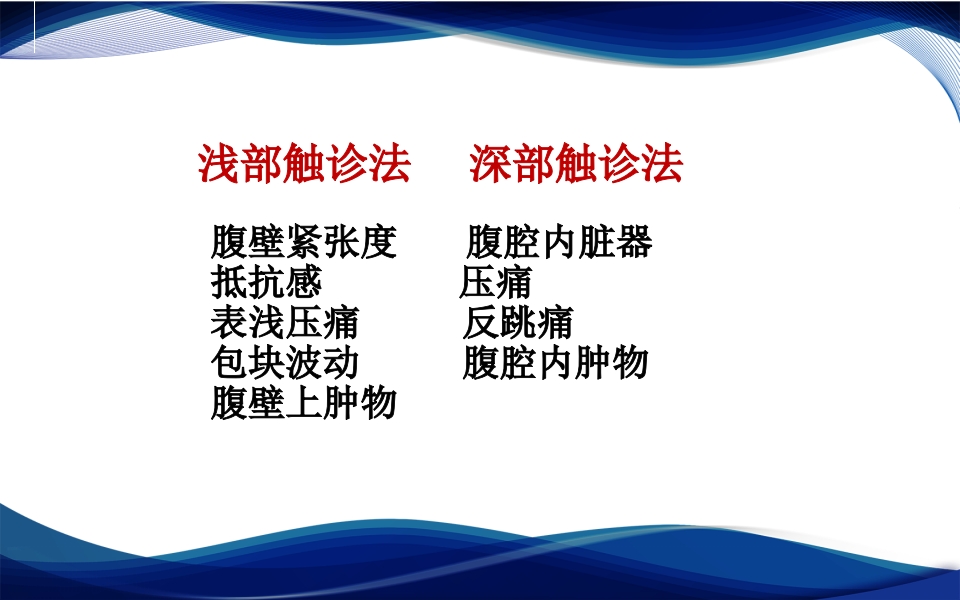 浅部触诊法

腹壁紧张度
抵抗感
表浅压痛
包块波动
腹壁上肿物

深部触诊法

腹腔内脏器
压痛
反跳痛
腹腔内肿物